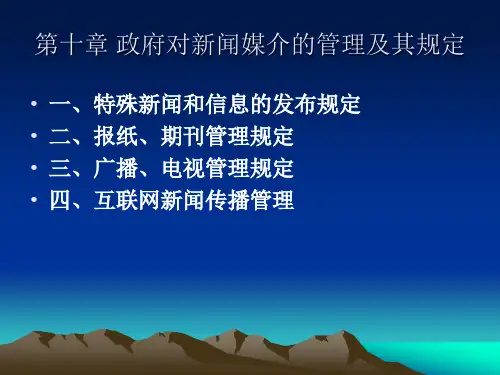 第十章 政府对新闻媒介的管理及其规定

• 一、特殊新闻和信息的发布规定
• 二、报纸、期刊管理规定
• 三、广播、电视管理规定
• 四、互联网新闻传播管理